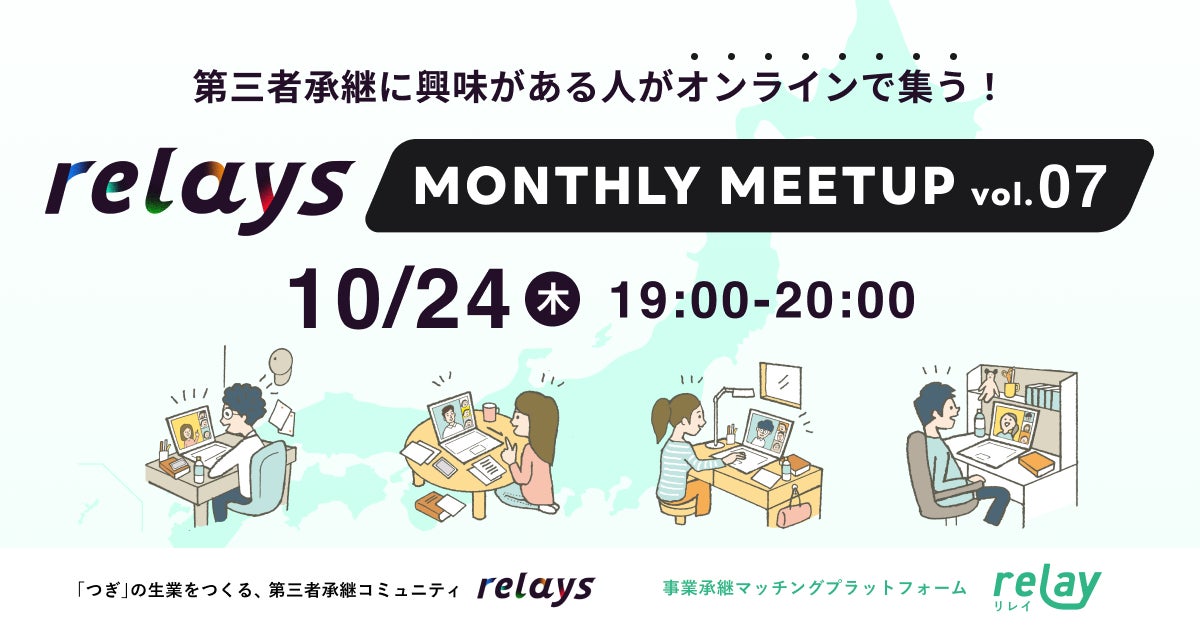 第三者承継に興味がある人がオンラインで集う！

relays MONTHLY MEETUP vol.07

10/24 木 19:00-20:00

「つぎ」の生業をつくる、第三者承継コミュニティ relays

事業承継マッチングプラットフォーム relay リレイ